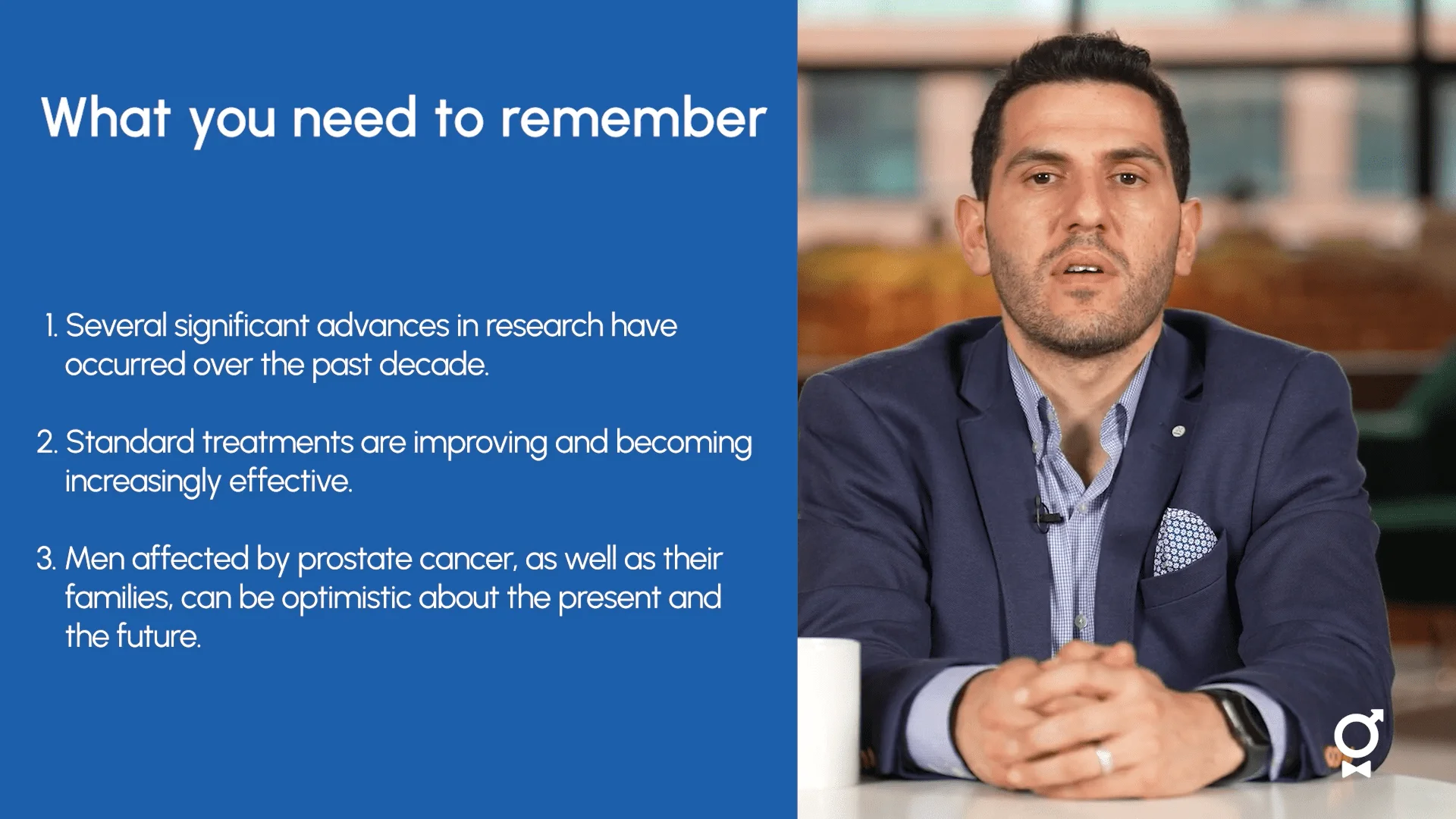 What you need to remember

1. Several significant advances in research have occurred over the past decade.

2. Standard treatments are improving and becoming increasingly effective.

3. Men affected by prostate cancer, as well as their families, can be optimistic about the present and the future.